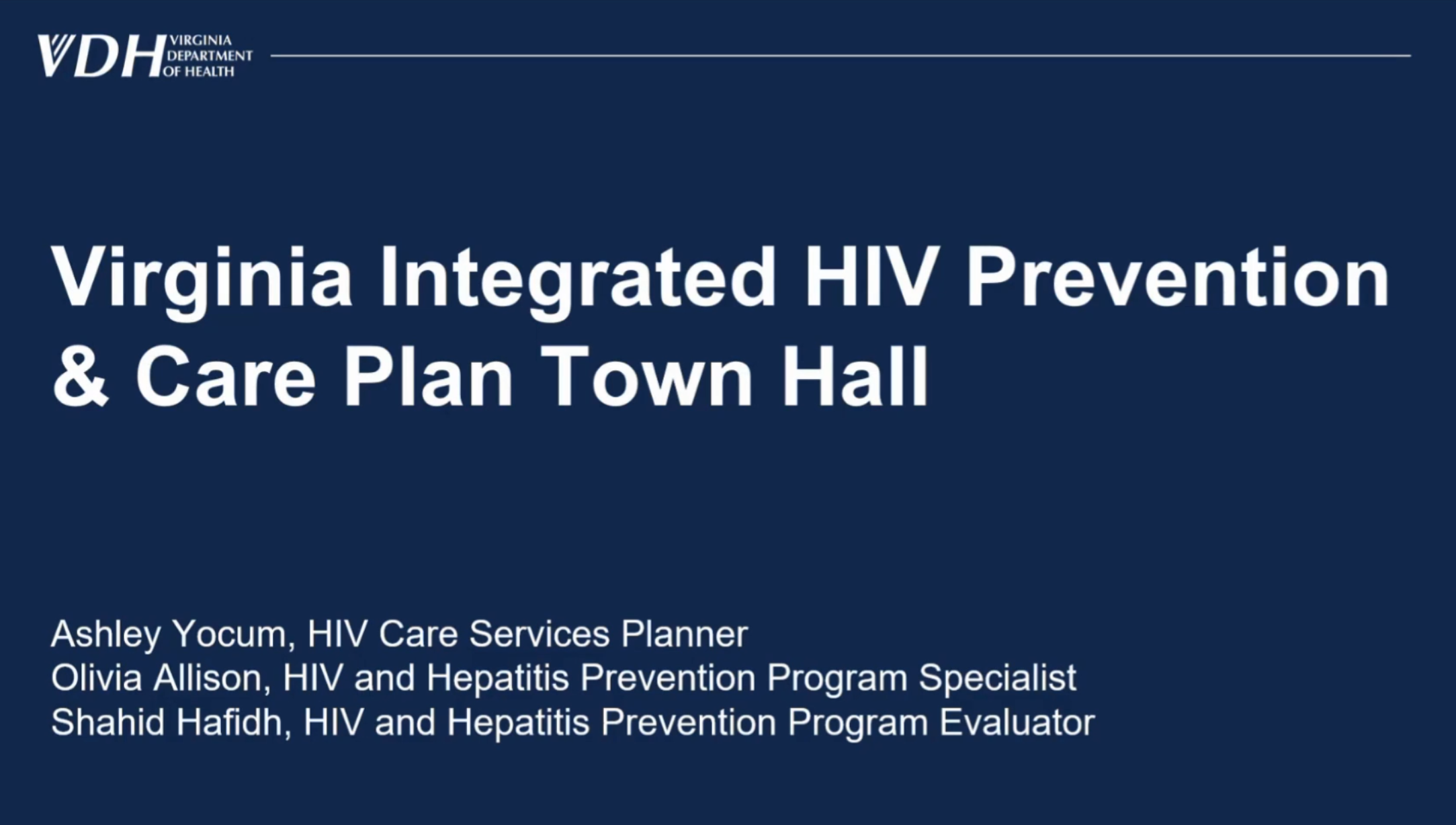 VDH VIRGINIA DEPARTMENT OF HEALTH

Virginia Integrated HIV Prevention & Care Plan Town Hall

Ashley Yocum, HIV Care Services Planner
Olivia Allison, HIV and Hepatitis Prevention Program Specialist
Shahid Hafidh, HIV and Hepatitis Prevention Program Evaluator